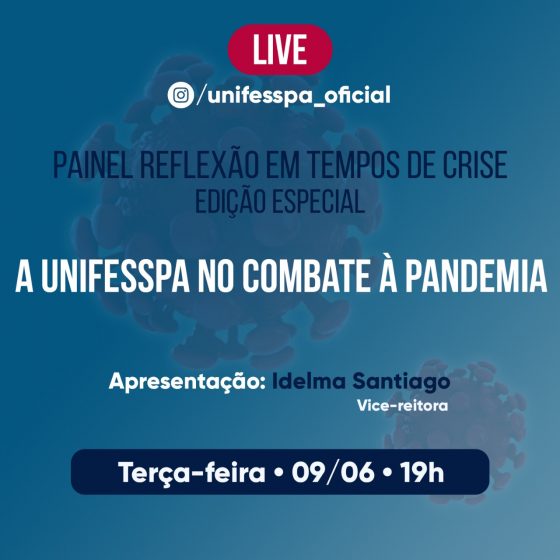 LIVE

/unifesspa_oficial

PAINEL REFLEXÃO EM TEMPOS DE CRISE
EDIÇÃO ESPECIAL

A UNIFESSPA NO COMBATE À PANDEMIA

Apresentação: Idelma Santiago
Vice-reitora

Terça-feira • 09/06 • 19h